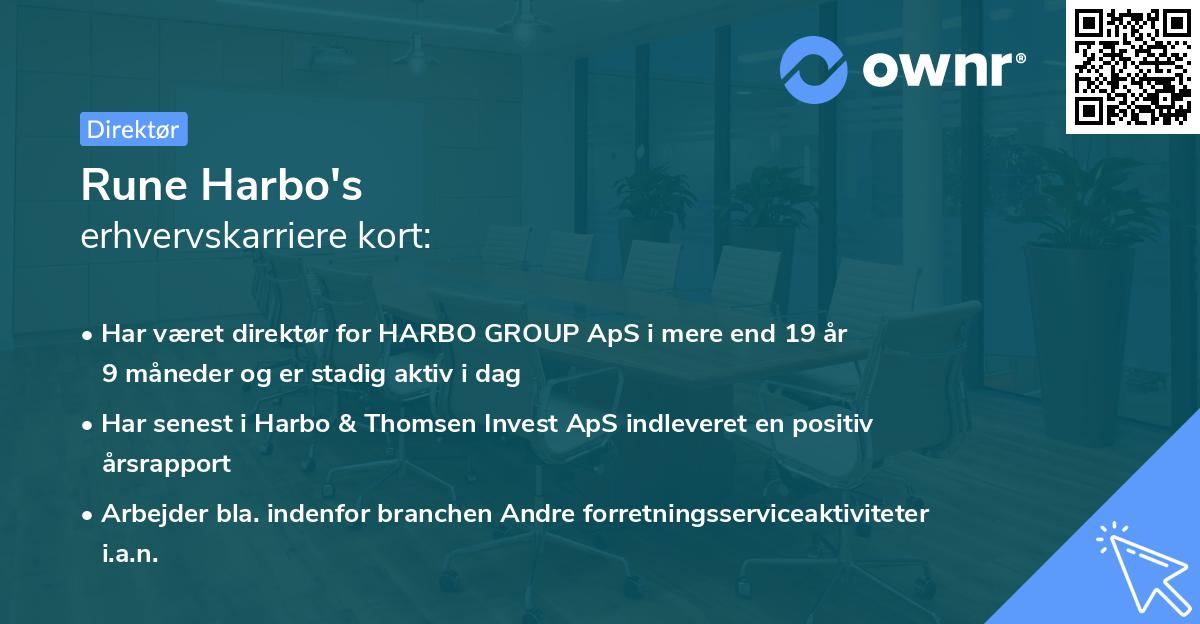 ownr®

Direktør

Rune Harbo's
erhvervskarriere kort:

• Har været direktør for HARBO GROUP ApS i mere end 19 år 9 måneder og er stadig aktiv i dag

• Har senest i Harbo & Thomsen Invest ApS indleveret en positiv årsrapport

• Arbejder bla. indenfor branchen Andre forretningsserviceaktiviteter i.a.n.